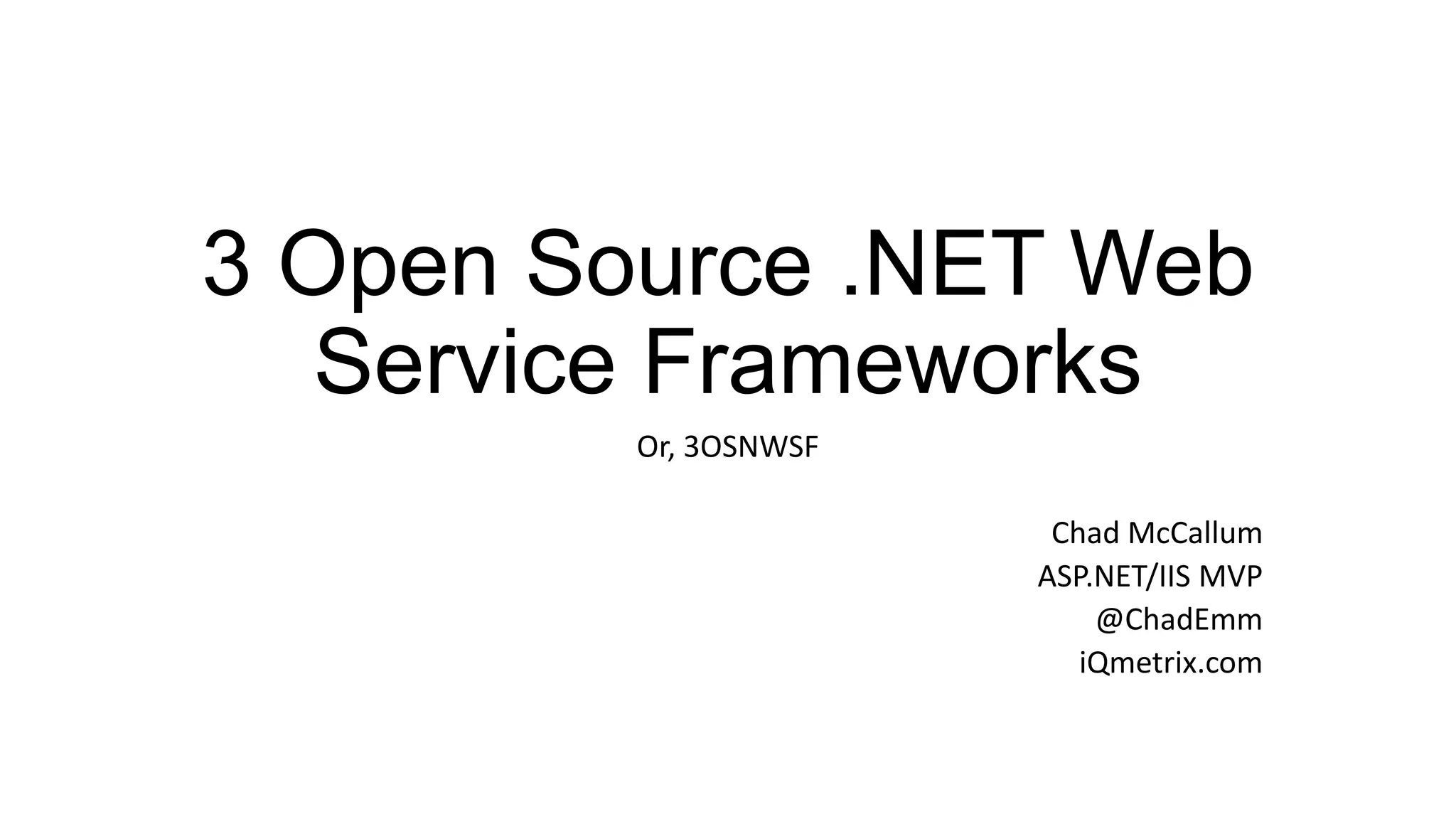 3 Open Source .NET Web Service Frameworks

Or, 3OSNWSF

Chad McCallum
ASP.NET/IIS MVP
@ChadEmm
iQmetrix.com